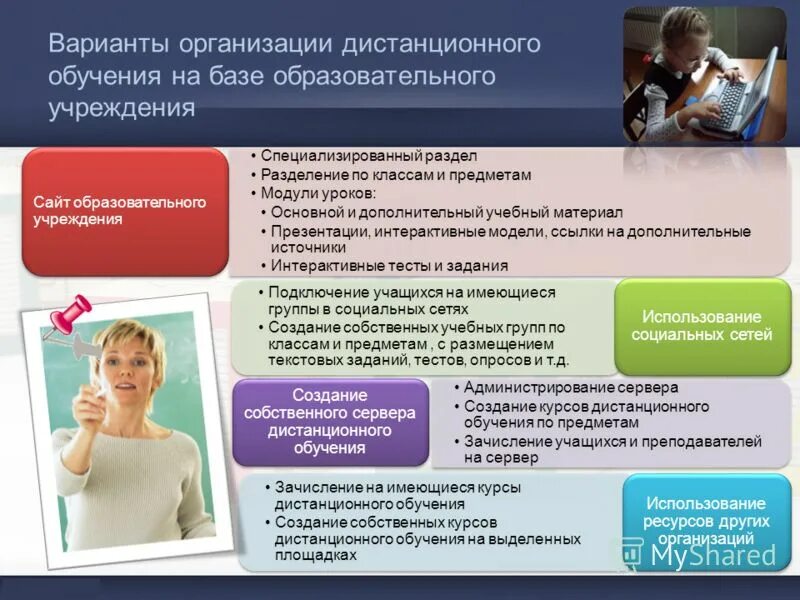 Варианты организации дистанционного обучения на базе образовательного учреждения

Сайт образовательного учреждения

• Специализированный раздел
• Разделение по классам и предметам
• Модули уроков:
• Основной и дополнительный учебный материал
• Презентации, интерактивные модели, ссылки на дополнительные источники
• Интерактивные тесты и задания

• Подключение учащихся на имеющиеся группы в социальных сетях
• Создание собственных учебных групп по классам и предметам , с размещением текстовых заданий, тестов, опросов и т.д.

Использование социальных сетей

Создание собственного сервера дистанционного обучения

• Администрирование сервера
• Создание курсов дистанционного обучения по предметам
• Зачисление учащихся и преподавателей на сервер

• Зачисление на имеющиеся курсы дистанционного обучения
• Создание собственных курсов дистанционного обучения на выделенных площадках

Использование ресурсов других организаций

MyShared